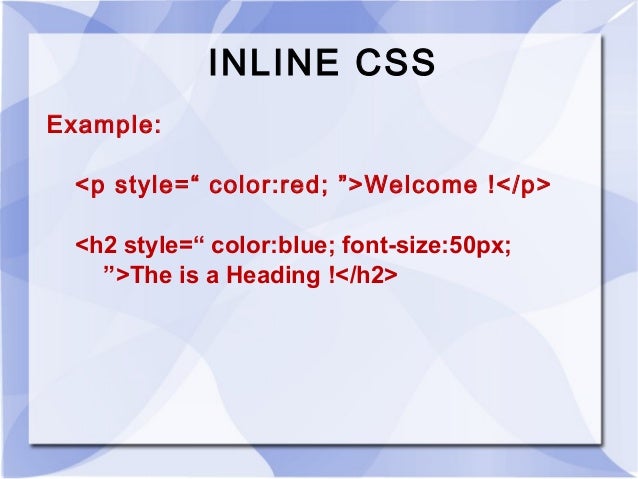 INLINE CSS

Example:

<p style=“ color:red; ”>Welcome !</p>

<h2 style=“ color:blue; font-size:50px; ”>The is a Heading !</h2>